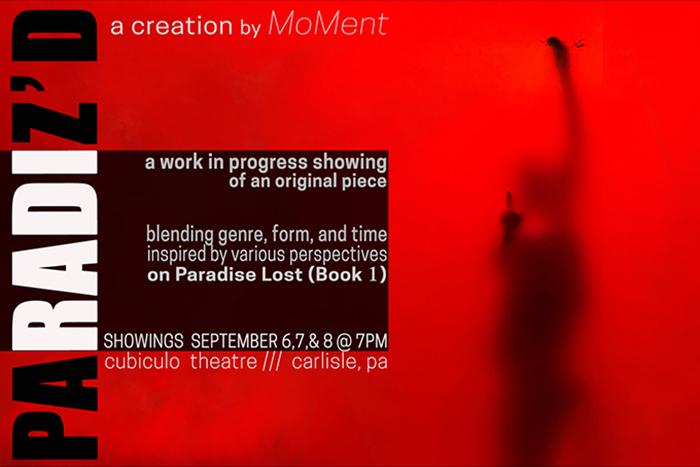 PARADIZ'D

a creation by MoMent

a work in progress showing of an original piece

blending genre, form, and time inspired by various perspectives on Paradise Lost (Book 1)

SHOWINGS SEPTEMBER 6,7,& 8 @ 7PM
cubiculo theatre /// carlisle, pa